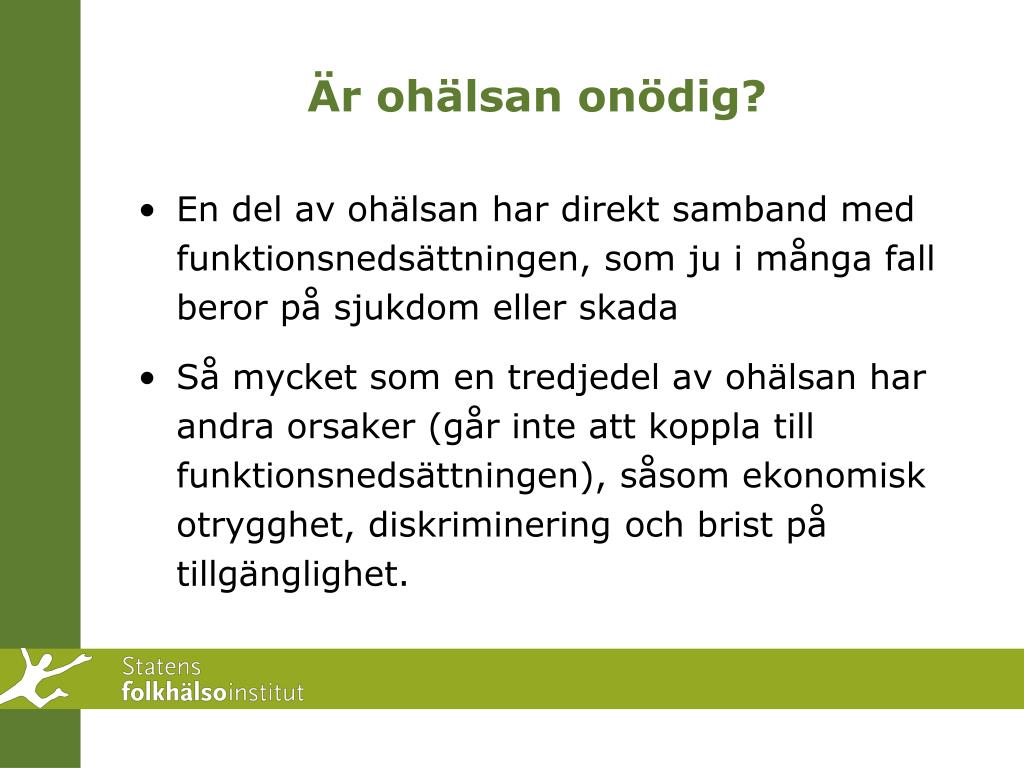 Är ohälsan onödig?

• En del av ohälsan har direkt samband med funktionsnedsättningen, som ju i många fall beror på sjukdom eller skada

• Så mycket som en tredjedel av ohälsan har andra orsaker (går inte att koppla till funktionsnedsättningen), såsom ekonomisk otrygghet, diskriminering och brist på tillgänglighet.

Statens folkhälsoinstitut